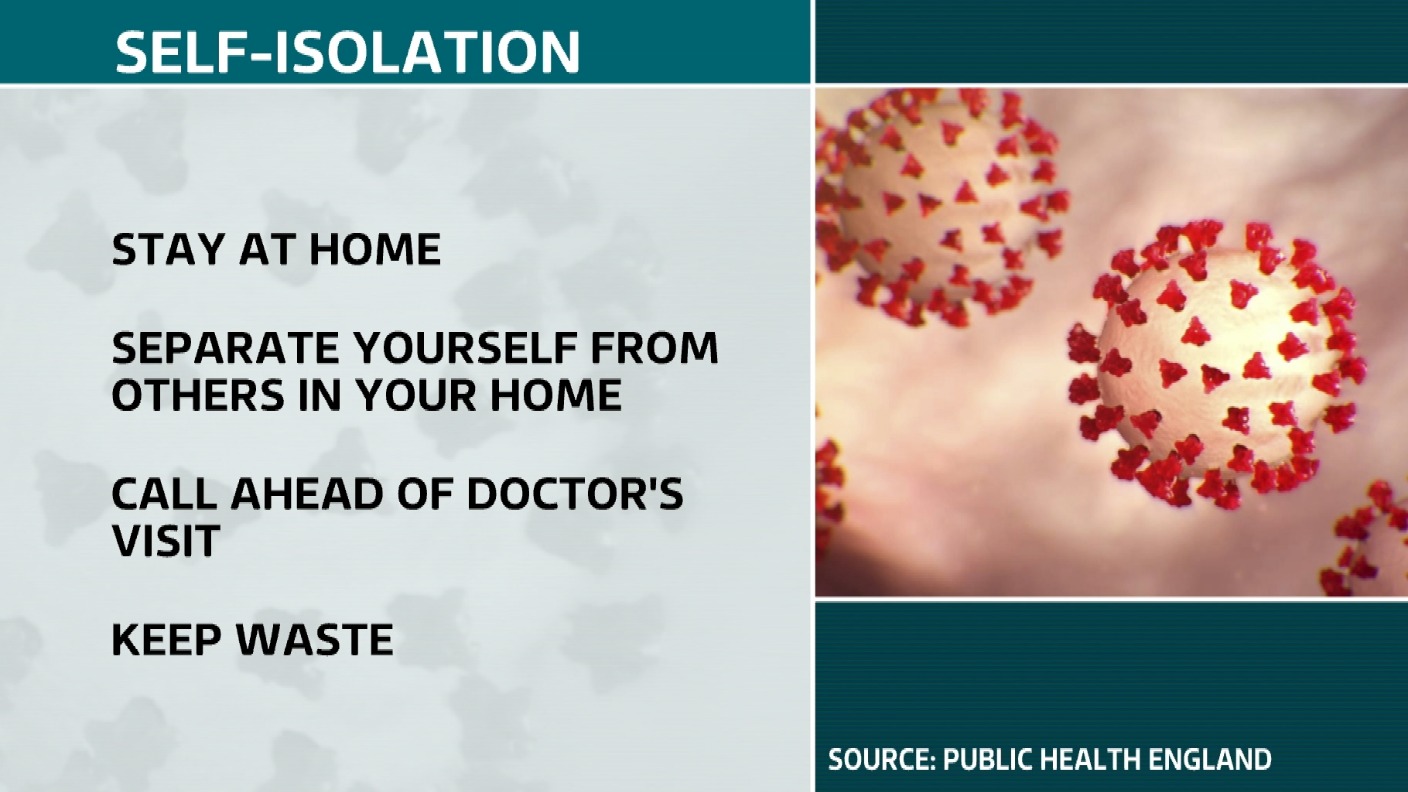 SELF-ISOLATION

STAY AT HOME

SEPARATE YOURSELF FROM OTHERS IN YOUR HOME

CALL AHEAD OF DOCTOR'S VISIT

KEEP WASTE

SOURCE: PUBLIC HEALTH ENGLAND